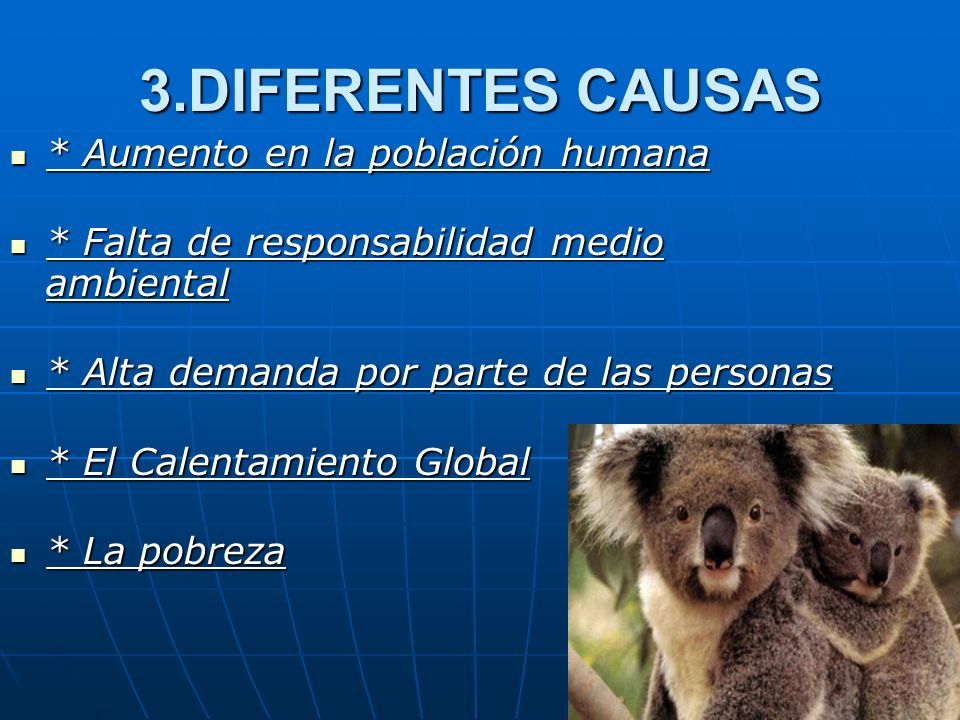 3.DIFERENTES CAUSAS

* Aumento en la población humana

* Falta de responsabilidad medio ambiental

* Alta demanda por parte de las personas

* El Calentamiento Global

* La pobreza